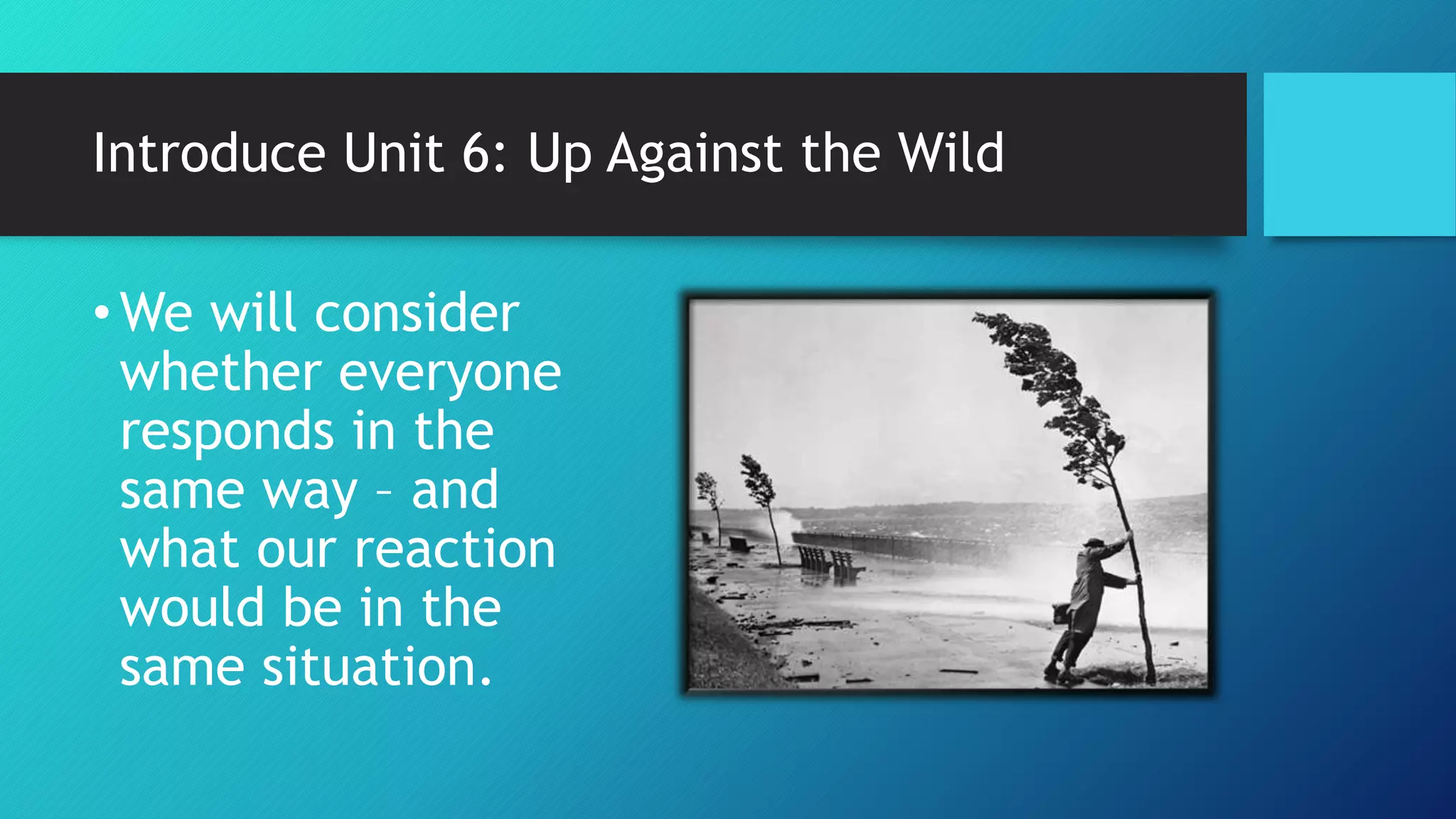 Introduce Unit 6: Up Against the Wild

• We will consider whether everyone responds in the same way – and what our reaction would be in the same situation.